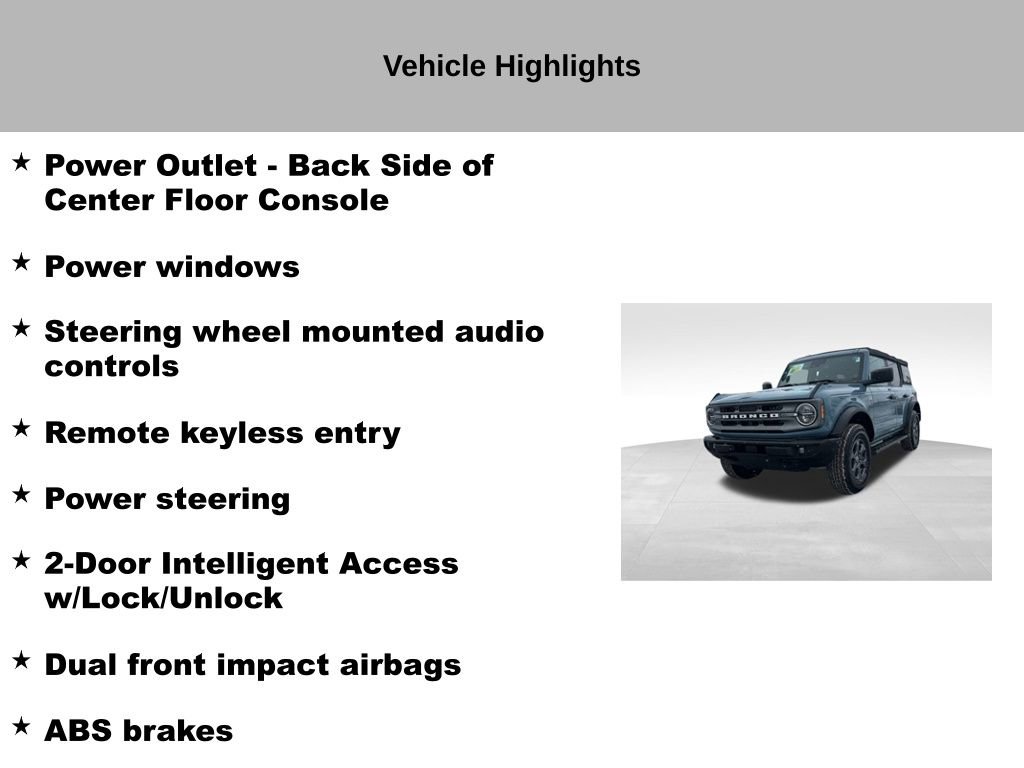 Vehicle Highlights

★ Power Outlet - Back Side of Center Floor Console

★ Power windows

★ Steering wheel mounted audio controls

★ Remote keyless entry

★ Power steering

★ 2-Door Intelligent Access w/Lock/Unlock

★ Dual front impact airbags

★ ABS brakes

BRONCO